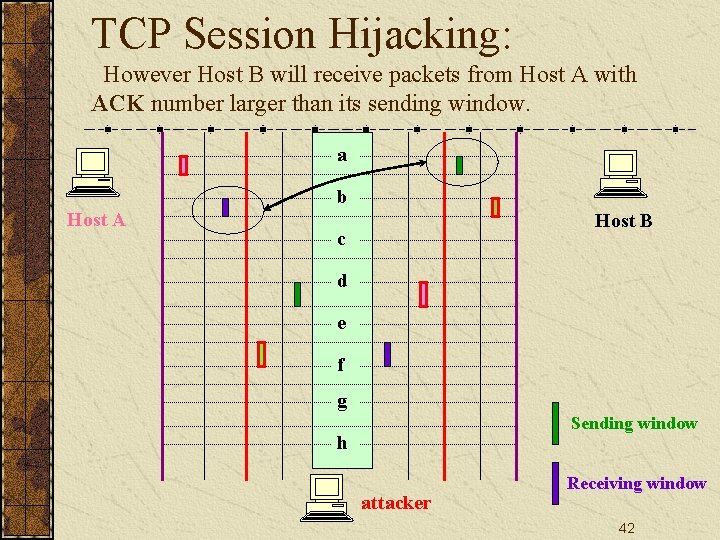 TCP Session Hijacking:

However Host B will receive packets from Host A with ACK number larger than its sending window.

Host A

Host B

a

b

c

d

e

f

g

h

attacker

Sending window

Receiving window

42